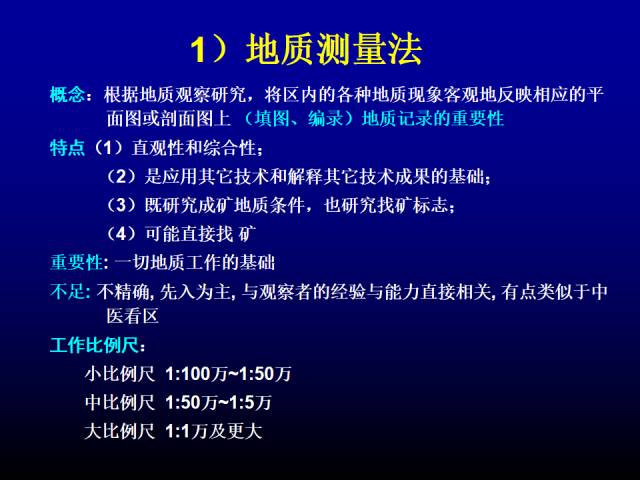 1）地质测量法

概念：根据地质观察研究，将区内的各种地质现象客观地反映相应的平面图或剖面图上 （填图、编录）地质记录的重要性

特点（1）直观性和综合性；

（2）是应用其它技术和解释其它技术成果的基础；

（3）既研究成矿地质条件，也研究找矿标志；

（4）可能直接找 矿

重要性: 一切地质工作的基础

不足: 不精确, 先入为主, 与观察者的经验与能力直接相关, 有点类似于中医看区

工作比例尺：

小比例尺 1:100万~1:50万

中比例尺 1:50万~1:5万

大比例尺 1:1万及更大